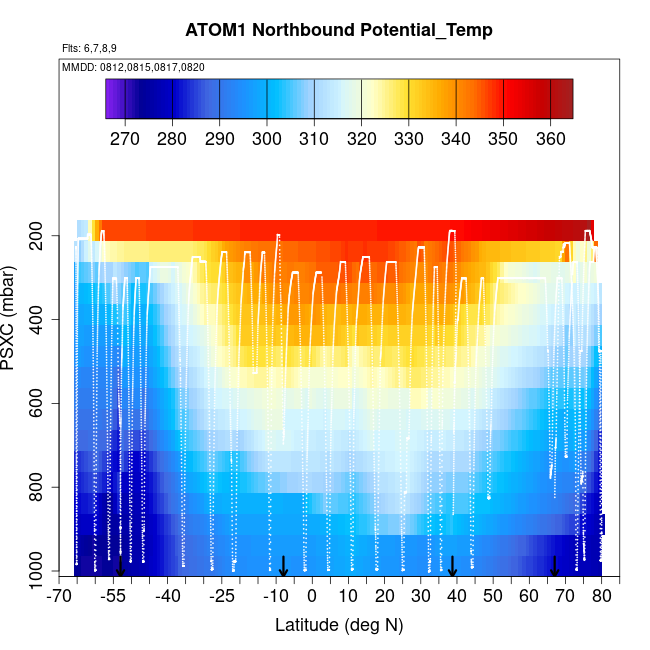 ATOM1 Northbound Potential_Temp

Flts: 6,7,8,9

MMDD: 0812,0815,0817,0820

270 280 290 300 310 320 330 340 350 360

PSXC (mbar)

200
400
600
800
1000

-70 -55 -40 -25 -10 0 10 20 30 40 50 60 70 80

Latitude (deg N)